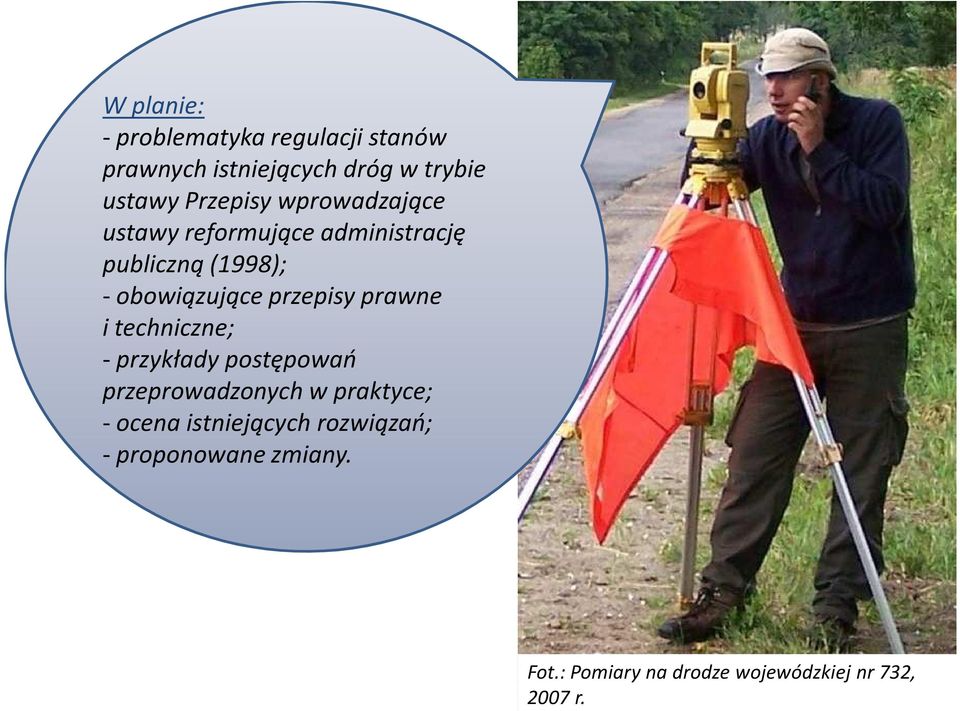 W planie:
- problematyka regulacji stanów prawnych istniejących dróg w trybie ustawy Przepisy wprowadzające ustawy reformujące administrację publiczną (1998);
- obowiązujące przepisy prawne i techniczne;
- przykłady postępowań przeprowadzonych w praktyce;
- ocena istniejących rozwiązań;
- proponowane zmiany.

Fot.: Pomiary na drodze wojewódzkiej nr 732, 2007 r.